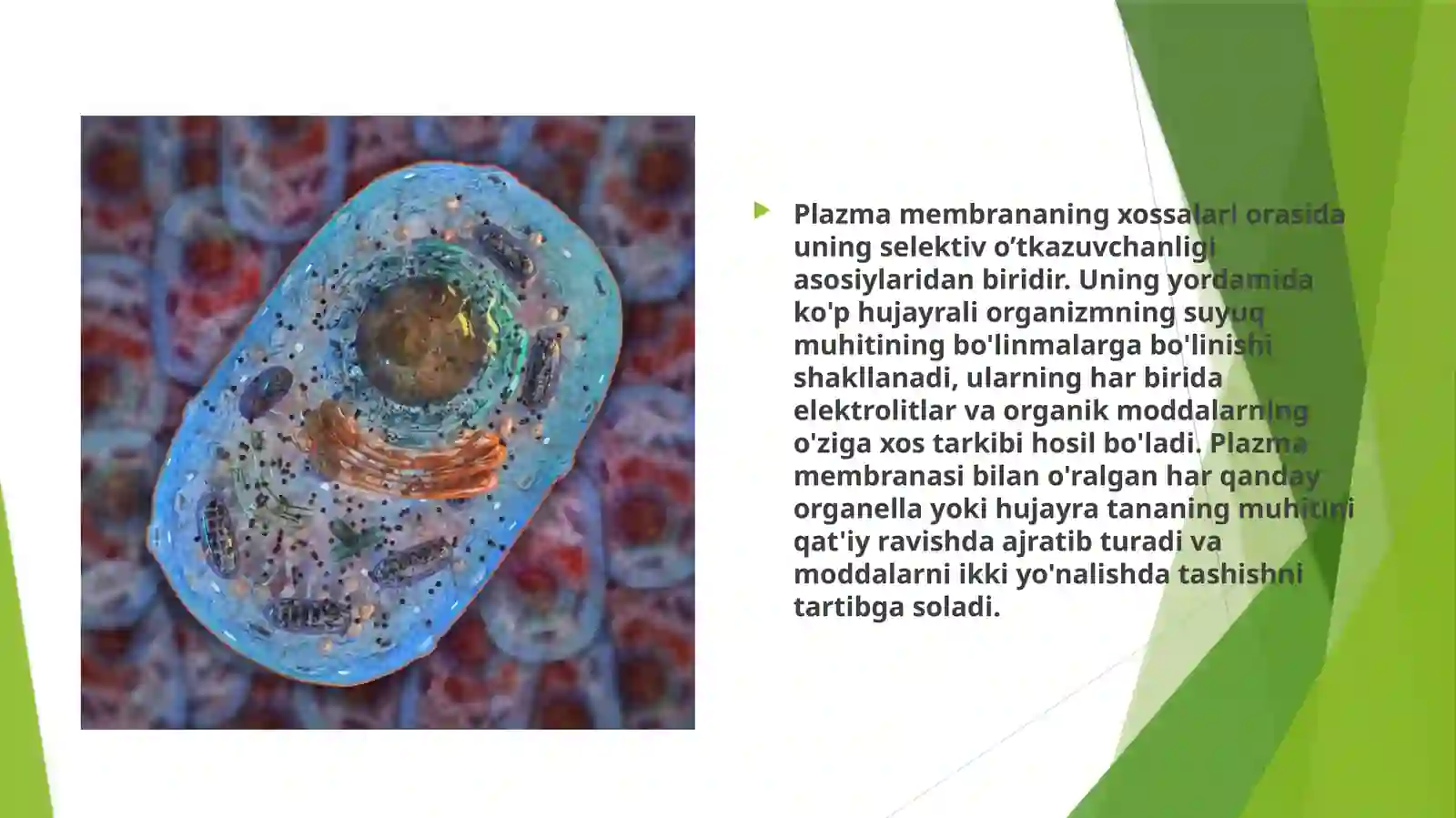 Plazma membrananing xossalari orasida uning selektiv o’tkazuvchanligi asosiylaridan biridir. Uning yordamida ko'p hujayrali organizmning suyuq muhitining bo'linmalarga bo'linishi shakllanadi, ularning har birida elektrolitlar va organik moddalarning o'ziga xos tarkibi hosil bo'ladi. Plazma membranasi bilan o'ralgan har qanday organella yoki hujayra tananing muhitini qat'iy ravishda ajratib turadi va moddalarni ikki yo'nalishda tashishni tartibga soladi.